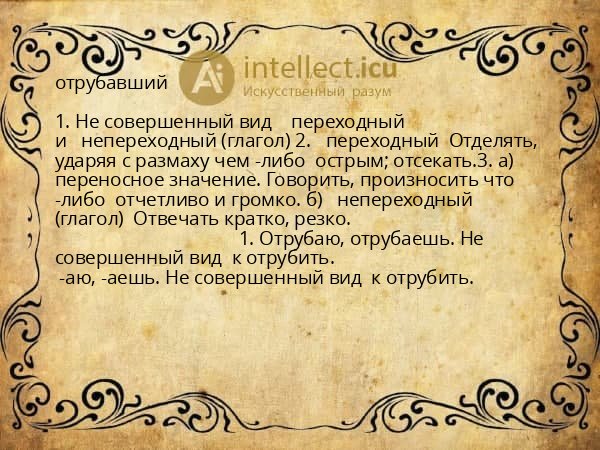 Ai intellect.icu
Искусственный разум

отрубавший

1. Не совершенный вид переходный и непереходный (глагол) 2. переходный Отделять, ударяя с размаху чем -либо острым; отсекать.3. а) переносное значение. Говорить, произносить что -либо отчетливо и громко. б) непереходный (глагол) Отвечать кратко, резко.
1. Отрубаю, отрубаешь. Не совершенный вид к отрубить.
-аю, -аешь. Не совершенный вид к отрубить.